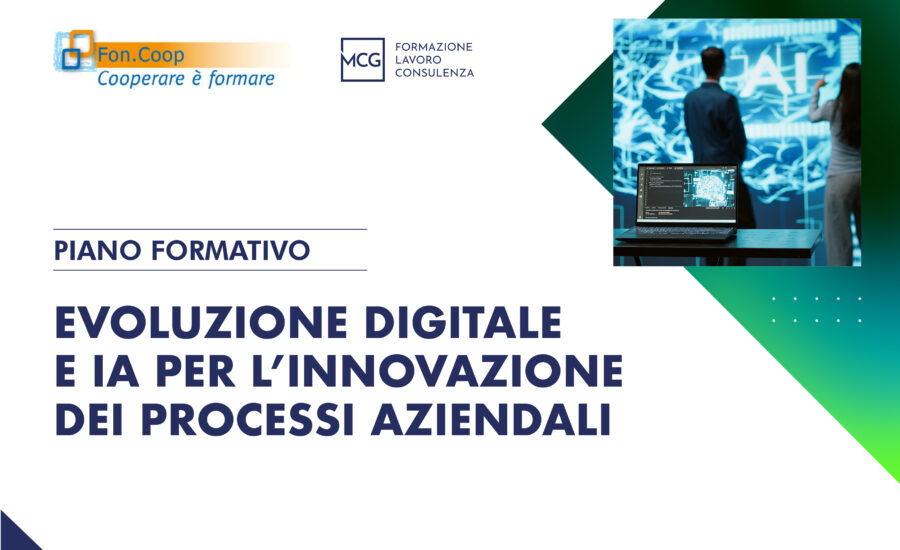 Fon.Coop
Cooperare è formare

MCG FORMAZIONE LAVORO CONSULENZA

AI

PIANO FORMATIVO

EVOLUZIONE DIGITALE E IA PER L'INNOVAZIONE DEI PROCESSI AZIENDALI